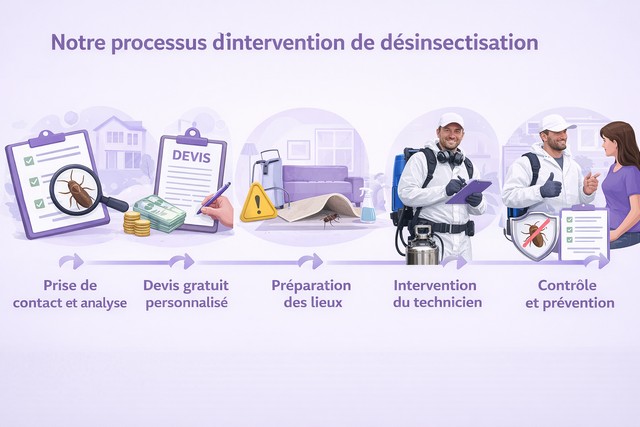 Notre processus dintervention de désinsectisation

DEVIS

Prise de contact et analyse

Devis gratuit personnalisé

Préparation des lieux

Intervention du technicien

Contrôle et prévention